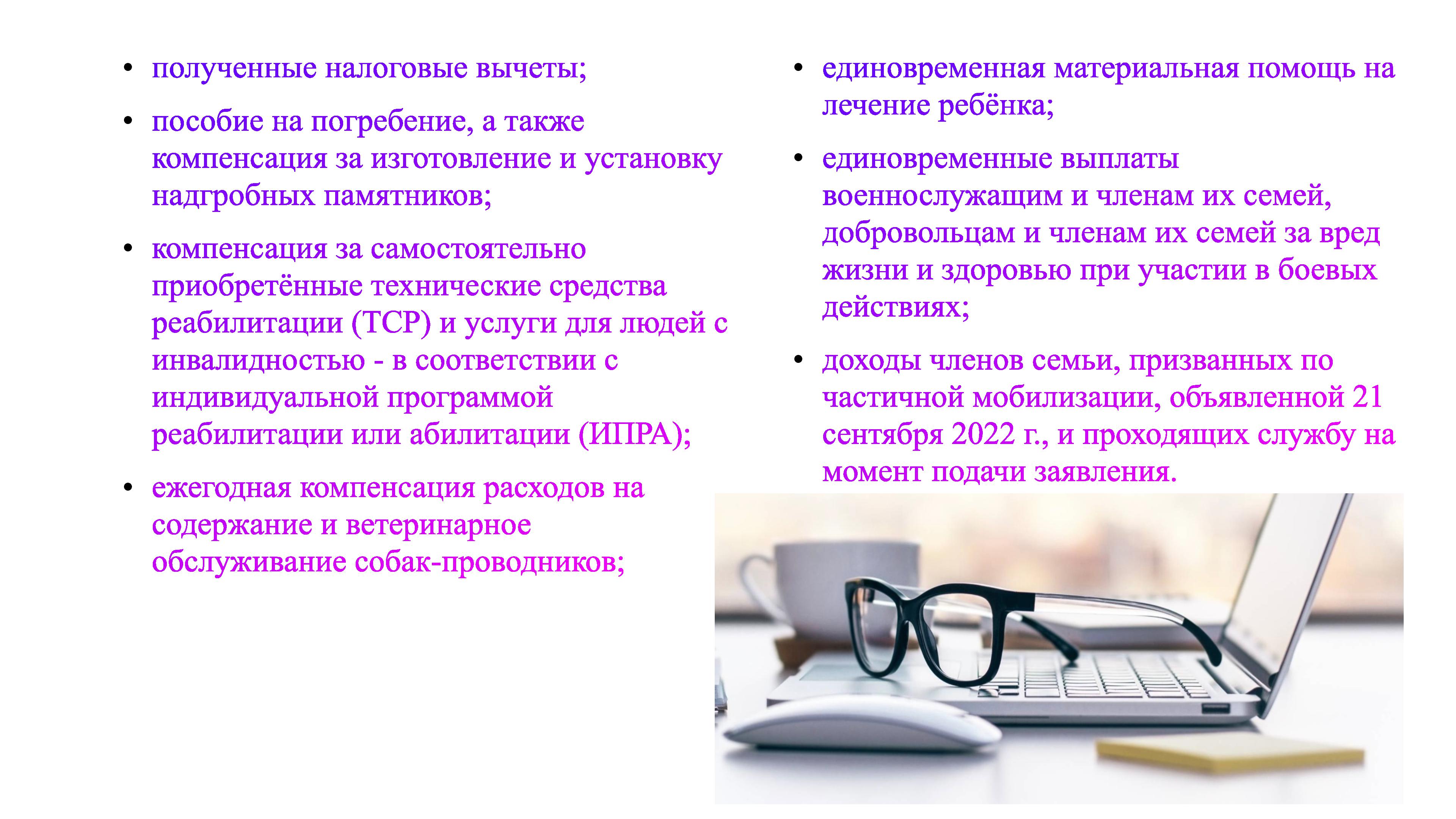 • полученные налоговые вычеты;

• пособие на погребение, а также компенсация за изготовление и установку надгробных памятников;

• компенсация за самостоятельно приобретённые технические средства реабилитации (ТСР) и услуги для людей с инвалидностью - в соответствии с индивидуальной программой реабилитации или абилитации (ИПРА);

• ежегодная компенсация расходов на содержание и ветеринарное обслуживание собак-проводников;

• единовременная материальная помощь на лечение ребёнка;

• единовременные выплаты военнослужащим и членам их семей, добровольцам и членам их семей за вред жизни и здоровью при участии в боевых действиях;

• доходы членов семьи, призванных по частичной мобилизации, объявленной 21 сентября 2022 г., и проходящих службу на момент подачи заявления.